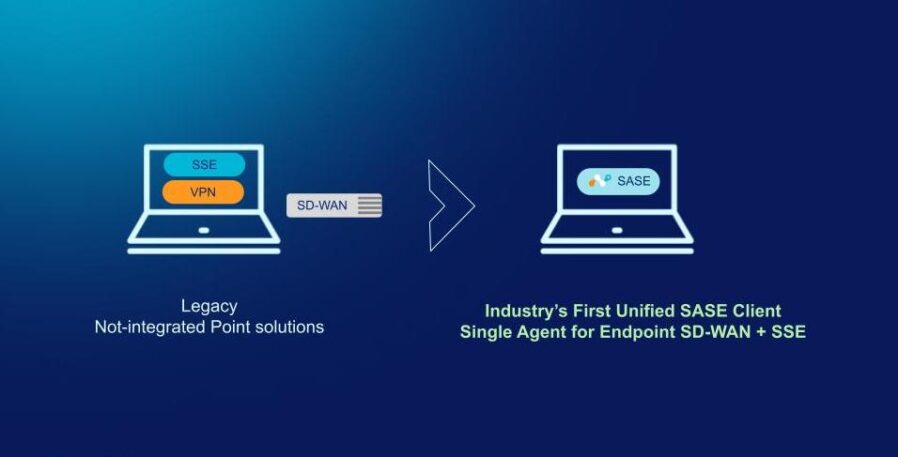 SSE
VPN
SD-WAN
SASE

Legacy
Not-integrated Point solutions

Industry's First Unified SASE Client
Single Agent for Endpoint SD-WAN + SSE